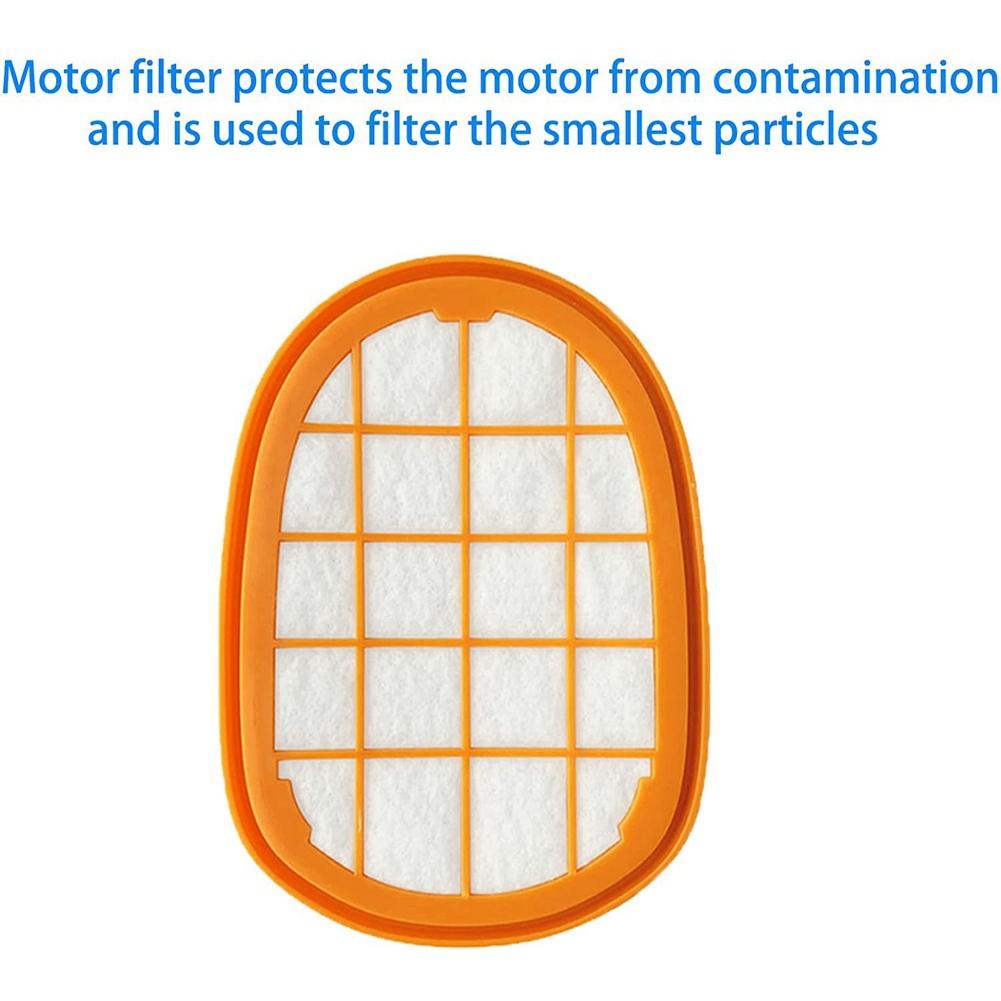 Motor filter protects the motor from contamination and is used to filter the smallest particles